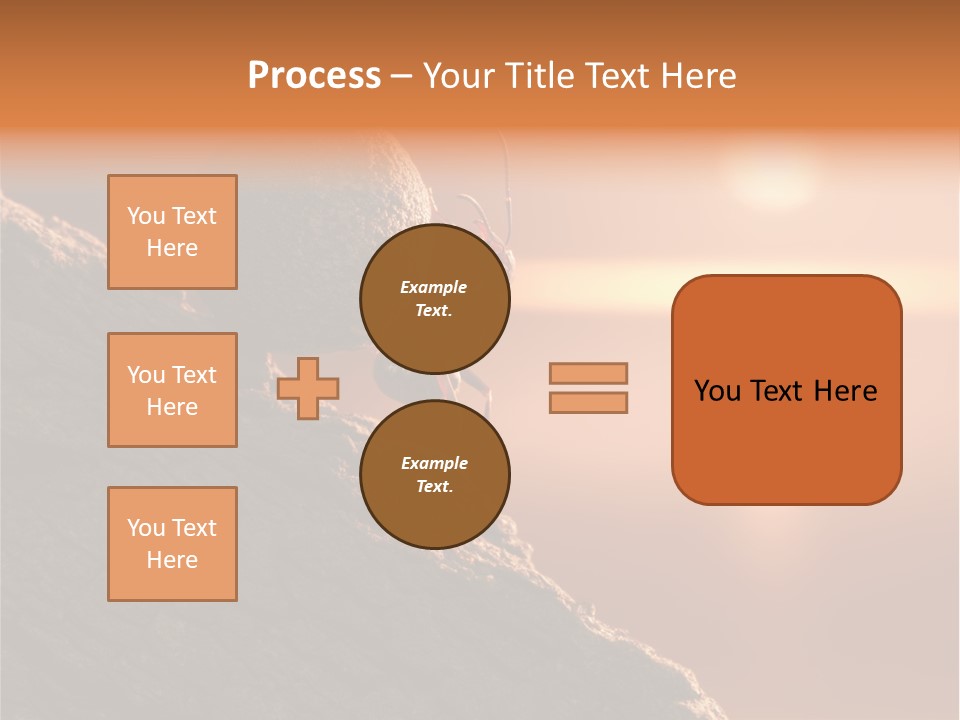 Process – Your Title Text Here

You Text Here

You Text Here

You Text Here

Example Text.

Example Text.

You Text Here